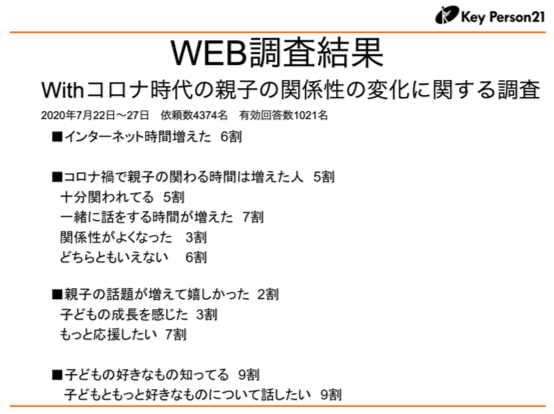 Key Person21

WEB調査結果

Withコロナ時代の親子の関係性の変化に関する調査

2020年7月22日～27日　依頼数4374名　有効回答数1021名

■インターネット時間増えた　6割

■コロナ禍で親子の関わる時間は増えた人　5割
十分関われてる　5割
一緒に話をする時間が増えた　7割
関係性がよくなった　3割
どちらともいえない　6割

■親子の話題が増えて嬉しかった　2割
子どもの成長を感じた　3割
もっと応援したい　7割

■子どもの好きなもの知ってる　9割
子どもともっと好きなものについて話したい　9割